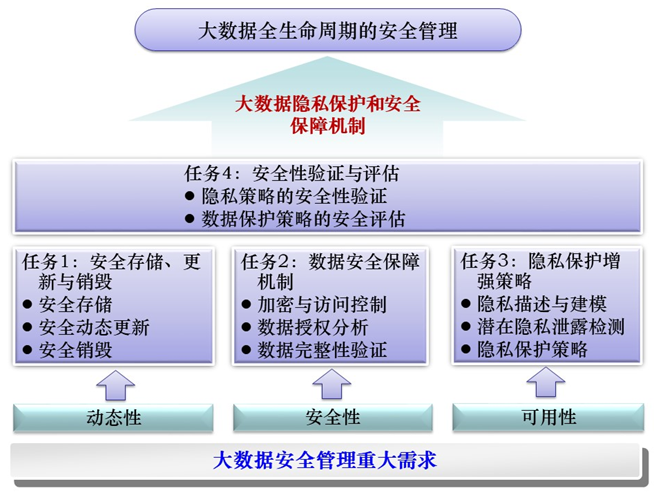 大数据全生命周期的安全管理

大数据隐私保护和安全保障机制

任务4：安全性验证与评估
● 隐私策略的安全性验证
● 数据保护策略的安全评估

任务1：安全存储、更新与销毁
● 安全存储
● 安全动态更新
● 安全销毁

任务2：数据安全保障机制
● 加密与访问控制
● 数据授权分析
● 数据完整性验证

任务3：隐私保护增强策略
● 隐私描述与建模
● 潜在隐私泄露检测
● 隐私保护策略

动态性

安全性

可用性

大数据安全管理重大需求